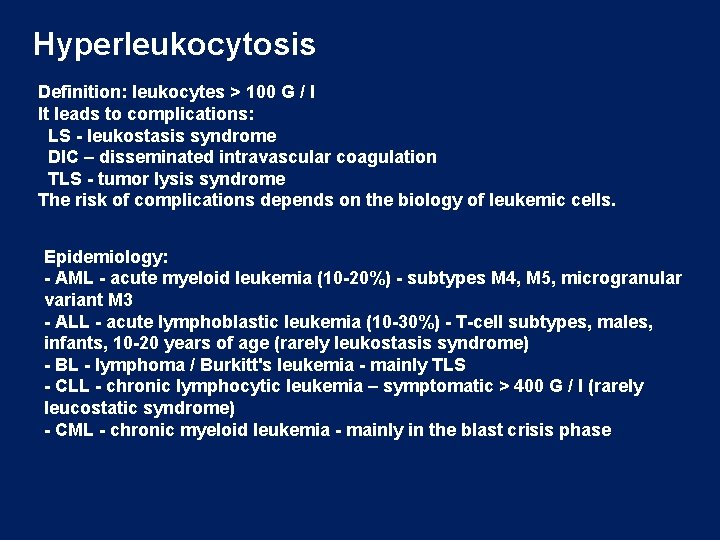 Hyperleukocytosis

Definition: leukocytes > 100 G / l
It leads to complications:
LS - leukostasis syndrome
DIC – disseminated intravascular coagulation
TLS - tumor lysis syndrome
The risk of complications depends on the biology of leukemic cells.

Epidemiology:
- AML - acute myeloid leukemia (10-20%) - subtypes M4, M5, microgranular variant M3
- ALL - acute lymphoblastic leukemia (10-30%) - T-cell subtypes, males, infants, 10-20 years of age (rarely leukostasis syndrome)
- BL - lymphoma / Burkitt's leukemia - mainly TLS
- CLL - chronic lymphocytic leukemia – symptomatic > 400 G / l (rarely leucostatic syndrome)
- CML - chronic myeloid leukemia - mainly in the blast crisis phase